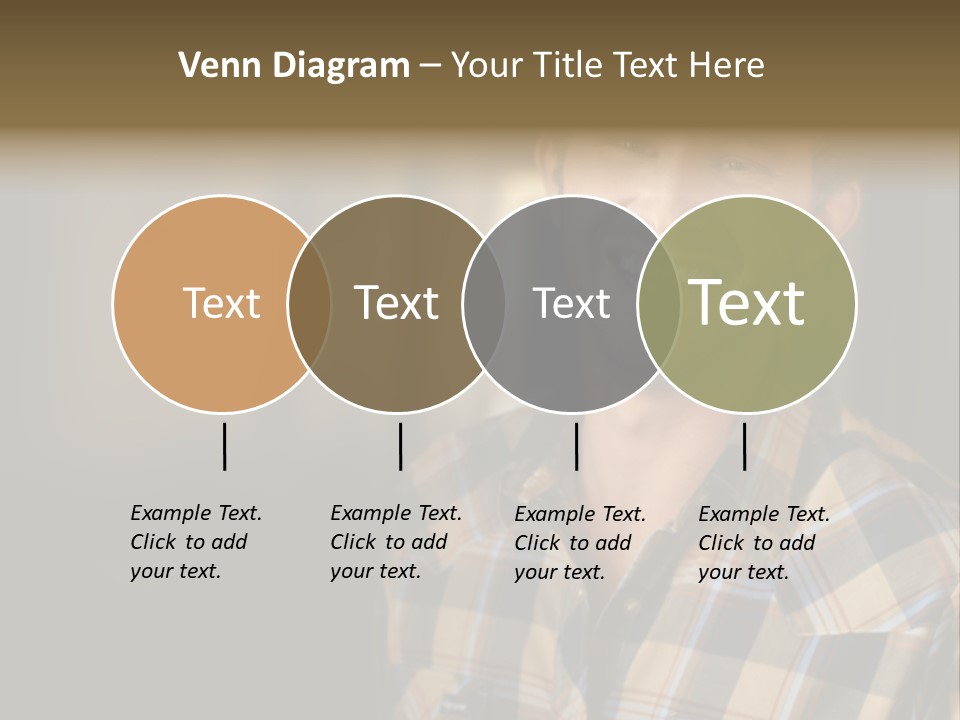 Venn Diagram – Your Title Text Here

Text

Text

Text

Text

Example Text. Click to add your text.

Example Text. Click to add your text.

Example Text. Click to add your text.

Example Text. Click to add your text.